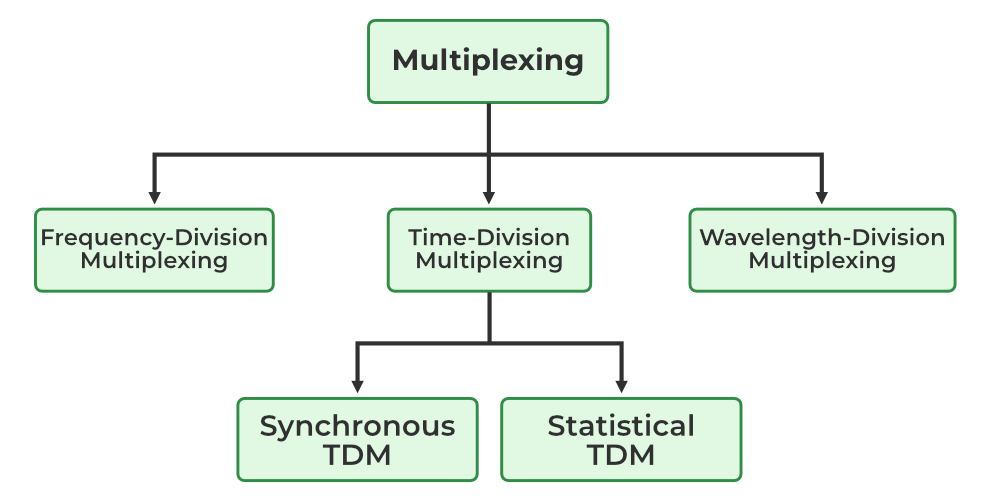 Multiplexing

Frequency-Division Multiplexing

Time-Division Multiplexing

Wavelength-Division Multiplexing

Synchronous TDM

Statistical TDM